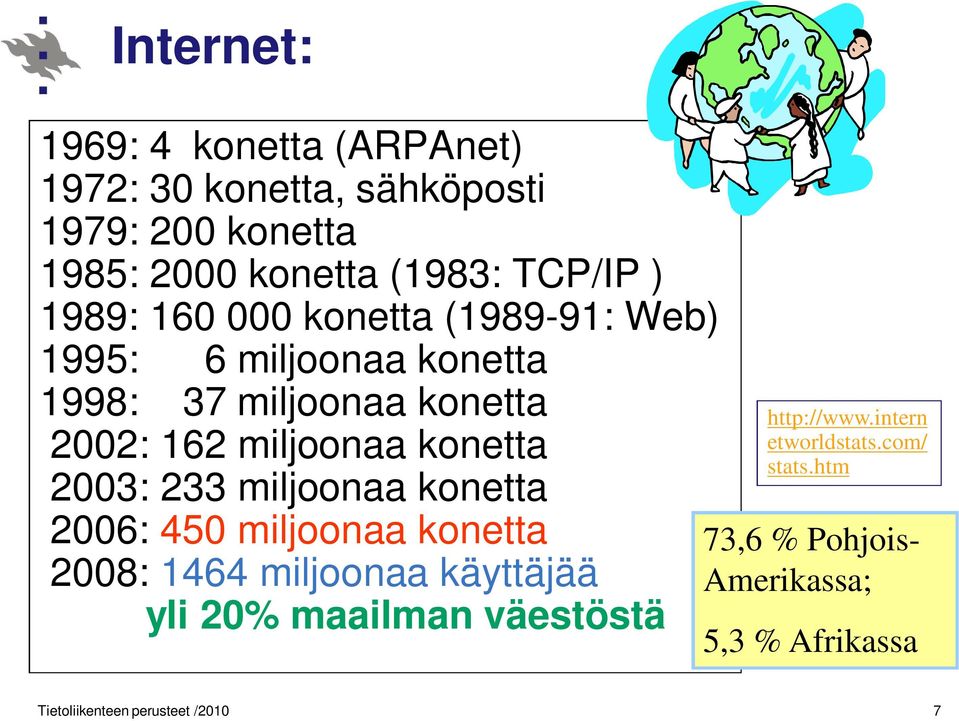 Internet:

1969: 4 konetta (ARPAnet)
1972: 30 konetta, sähköposti
1979: 200 konetta
1985: 2000 konetta (1983: TCP/IP )
1989: 160 000 konetta (1989-91: Web)
1995: 6 miljoonaa konetta
1998: 37 miljoonaa konetta
2002: 162 miljoonaa konetta
2003: 233 miljoonaa konetta
2006: 450 miljoonaa konetta
2008: 1464 miljoonaa käyttäjää
yli 20% maailman väestöstä

http://www.internetworldstats.com/stats.htm

73,6 % Pohjois-Amerikassa;

5,3 % Afrikassa

Tietoliikenteen perusteet /2010

7